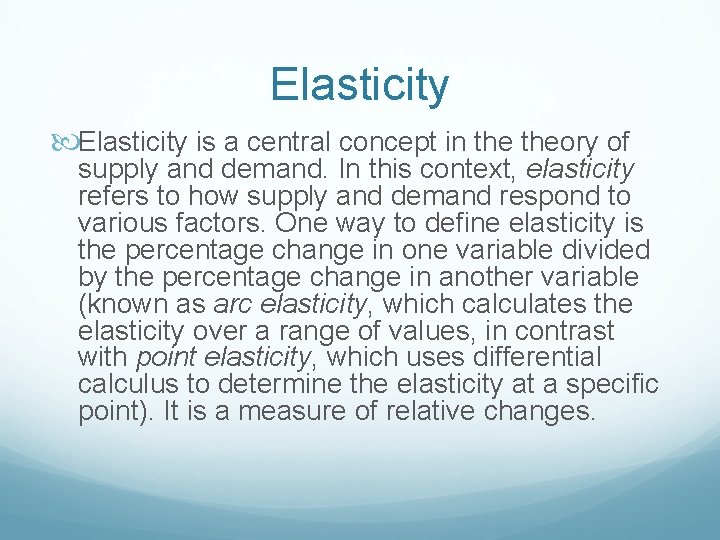 Elasticity

Elasticity is a central concept in the theory of supply and demand. In this context, elasticity refers to how supply and demand respond to various factors. One way to define elasticity is the percentage change in one variable divided by the percentage change in another variable (known as arc elasticity, which calculates the elasticity over a range of values, in contrast with point elasticity, which uses differential calculus to determine the elasticity at a specific point). It is a measure of relative changes.